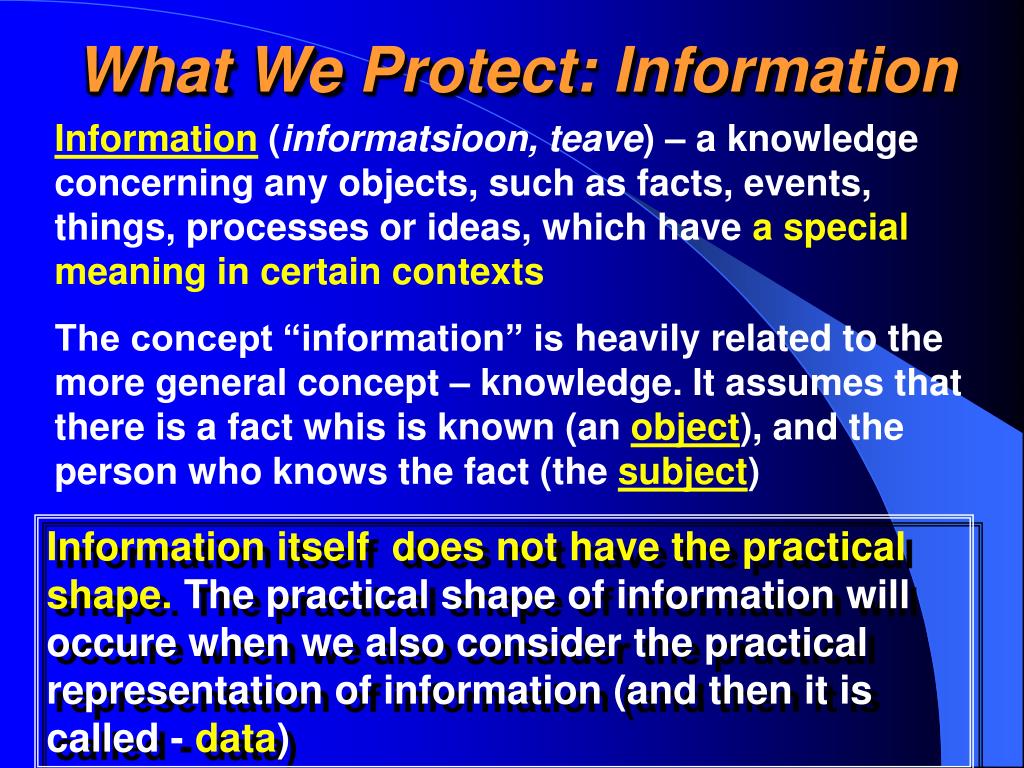 What We Protect: Information

Information (informatsioon, teave) – a knowledge concerning any objects, such as facts, events, things, processes or ideas, which have a special meaning in certain contexts

The concept “information” is heavily related to the more general concept – knowledge. It assumes that there is a fact whis is known (an object), and the person who knows the fact (the subject)

Information itself does not have the practical shape. The practical shape of information will occure when we also consider the practical representation of information (and then it is called - data)